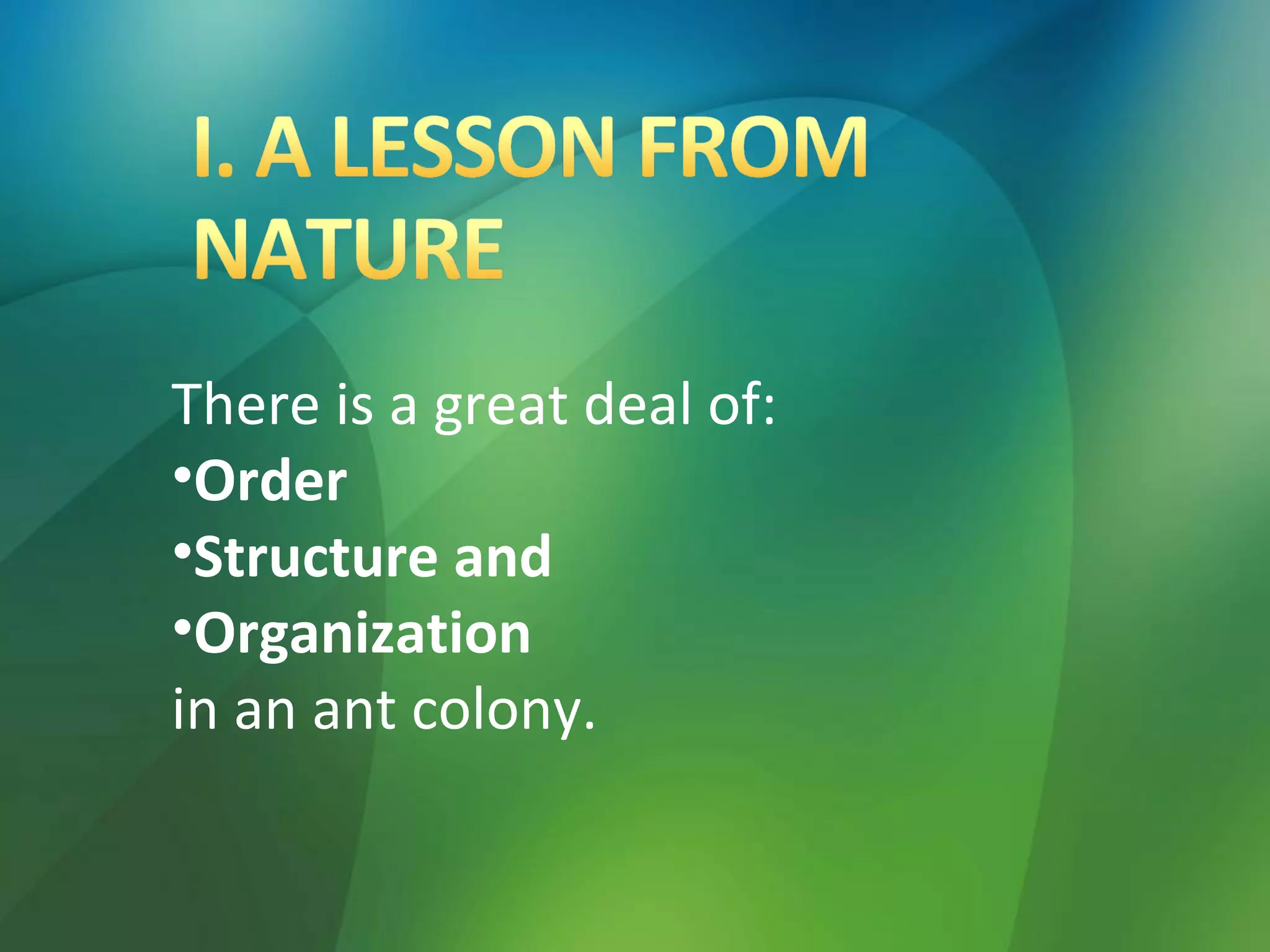 I. A LESSON FROM NATURE

There is a great deal of:
•Order
•Structure and
•Organization
in an ant colony.